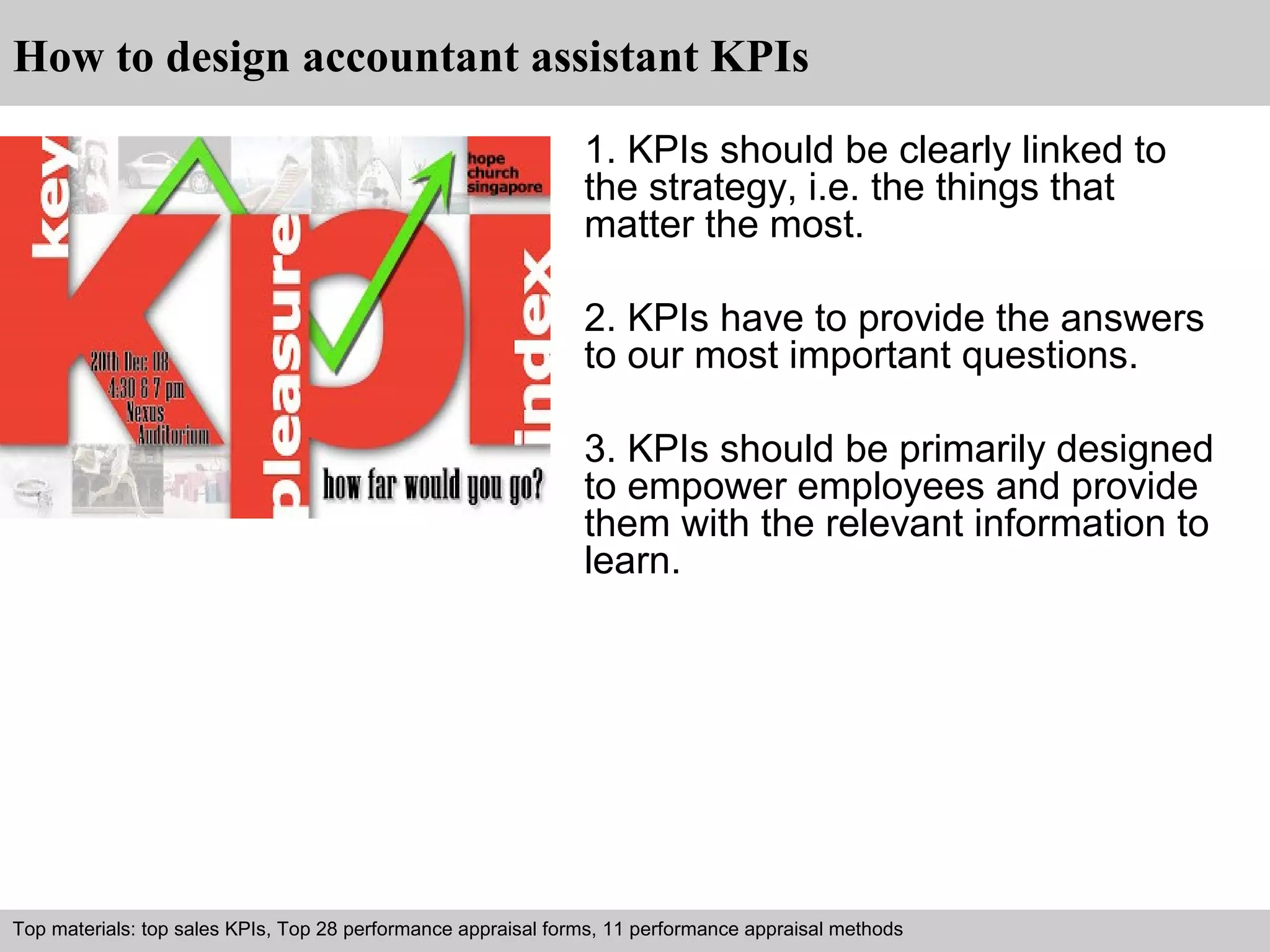 How to design accountant assistant KPIs

key
KPI
pleasure
index
hope church singapore
20th Dec 08
4:30 & 7 pm
Nexus
Auditorium
how far would you go?

1. KPIs should be clearly linked to the strategy, i.e. the things that matter the most.

2. KPIs have to provide the answers to our most important questions.

3. KPIs should be primarily designed to empower employees and provide them with the relevant information to learn.

Top materials: top sales KPIs, Top 28 performance appraisal forms, 11 performance appraisal methods